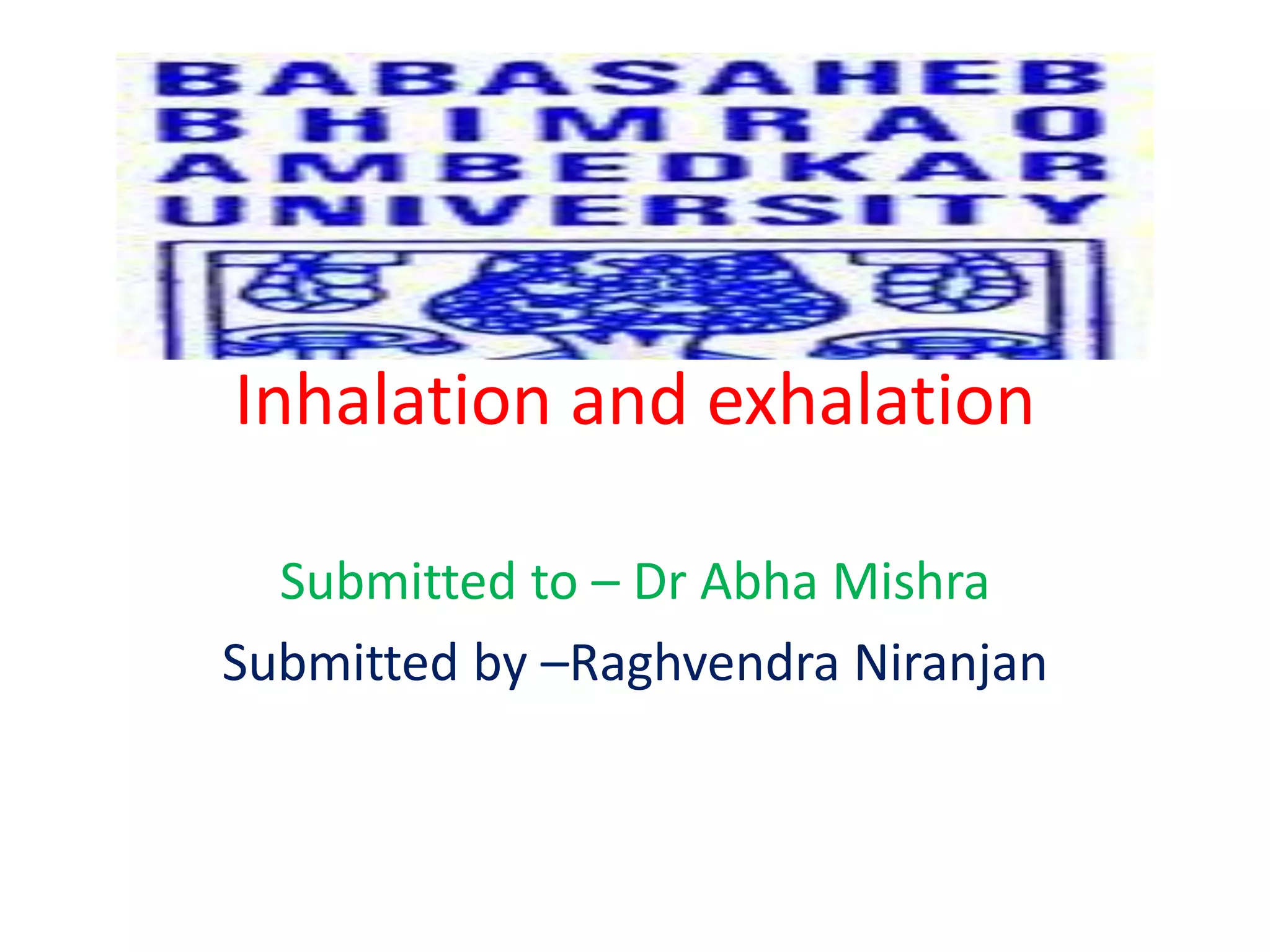 BABASAHEB
BHIMRAO
AMBEDKAR
UNIVERSITY

Inhalation and exhalation

Submitted to – Dr Abha Mishra

Submitted by –Raghvendra Niranjan